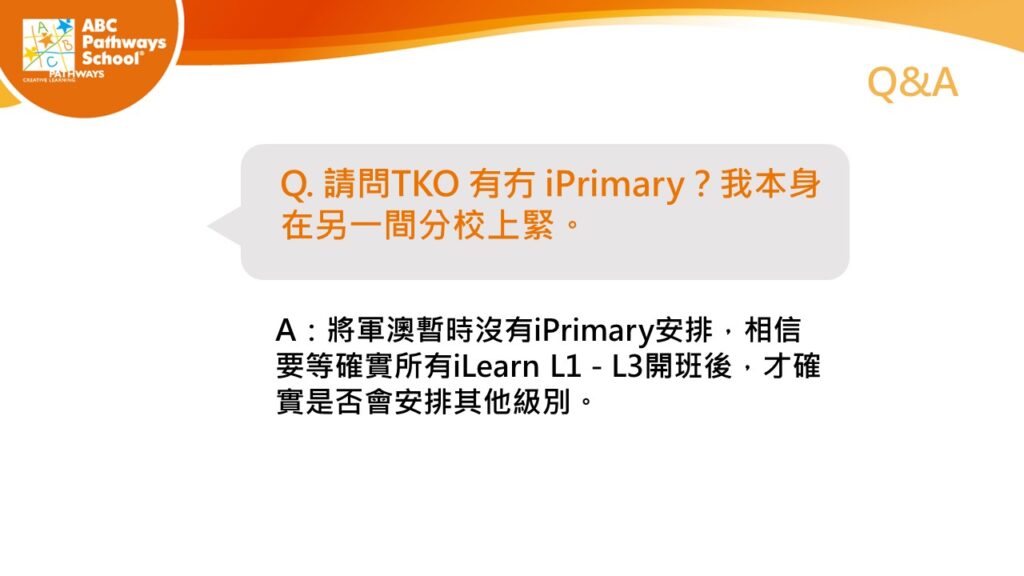 ABC Pathways School®
PATHWAYS
CREATIVE LEARNING

Q&A

Q. 請問TKO 有冇 iPrimary？我本身在另一間分校上緊。

A：將軍澳暫時沒有iPrimary安排，相信要等確實所有iLearn L1 - L3開班後，才確實是否會安排其他級別。